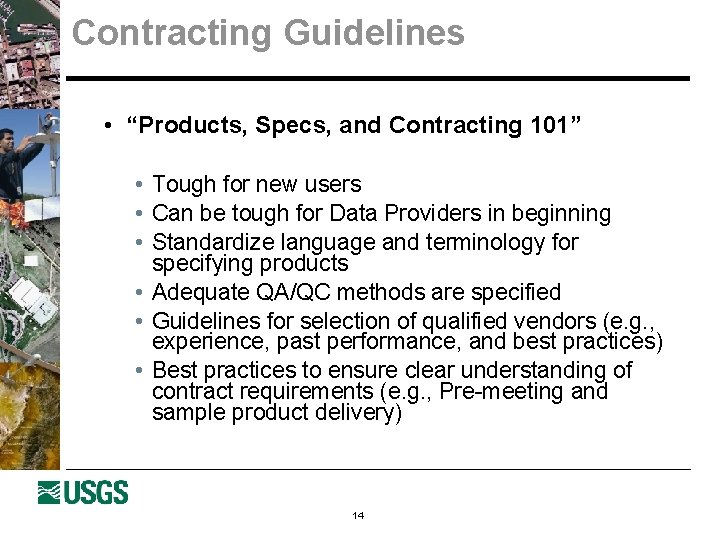 Contracting Guidelines

• "Products, Specs, and Contracting 101"

• Tough for new users
• Can be tough for Data Providers in beginning
• Standardize language and terminology for specifying products
• Adequate QA/QC methods are specified
• Guidelines for selection of qualified vendors (e.g., experience, past performance, and best practices)
• Best practices to ensure clear understanding of contract requirements (e.g., Pre-meeting and sample product delivery)

USGS

14